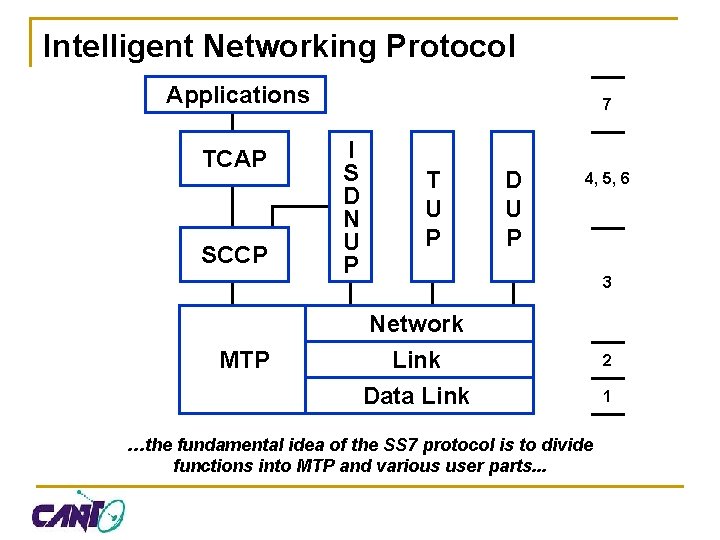 Intelligent Networking Protocol

Applications

TCAP

SCCP

ISDNUP

TUP

DUP

MTP

Network

Link

Data Link

7

4, 5, 6

3

2

1

...the fundamental idea of the SS7 protocol is to divide functions into MTP and various user parts...

CANTO